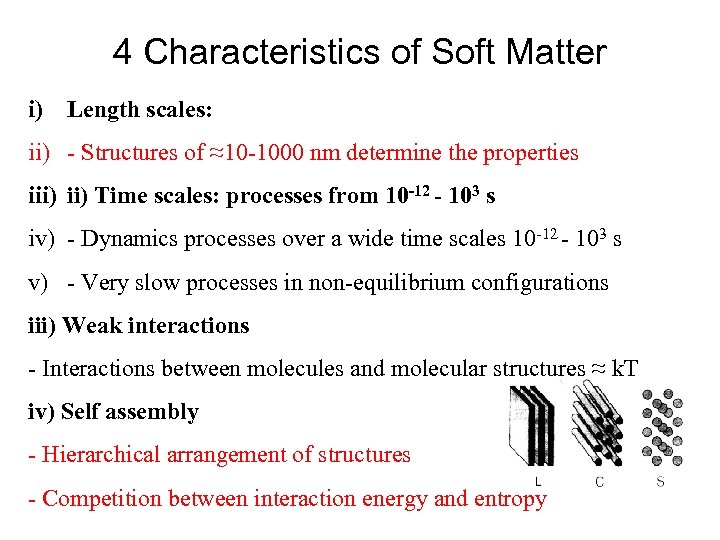 4 Characteristics of Soft Matter

i) Length scales:

ii) - Structures of ≈10-1000 nm determine the properties

iii) ii) Time scales: processes from $10^{-12}$ - $10^{3}$ s

iv) - Dynamics processes over a wide time scales $10^{-12}$ - $10^{3}$ s

v) - Very slow processes in non-equilibrium configurations

iii) Weak interactions

- Interactions between molecules and molecular structures ≈ kT

iv) Self assembly

- Hierarchical arrangement of structures

- Competition between interaction energy and entropy

L C S